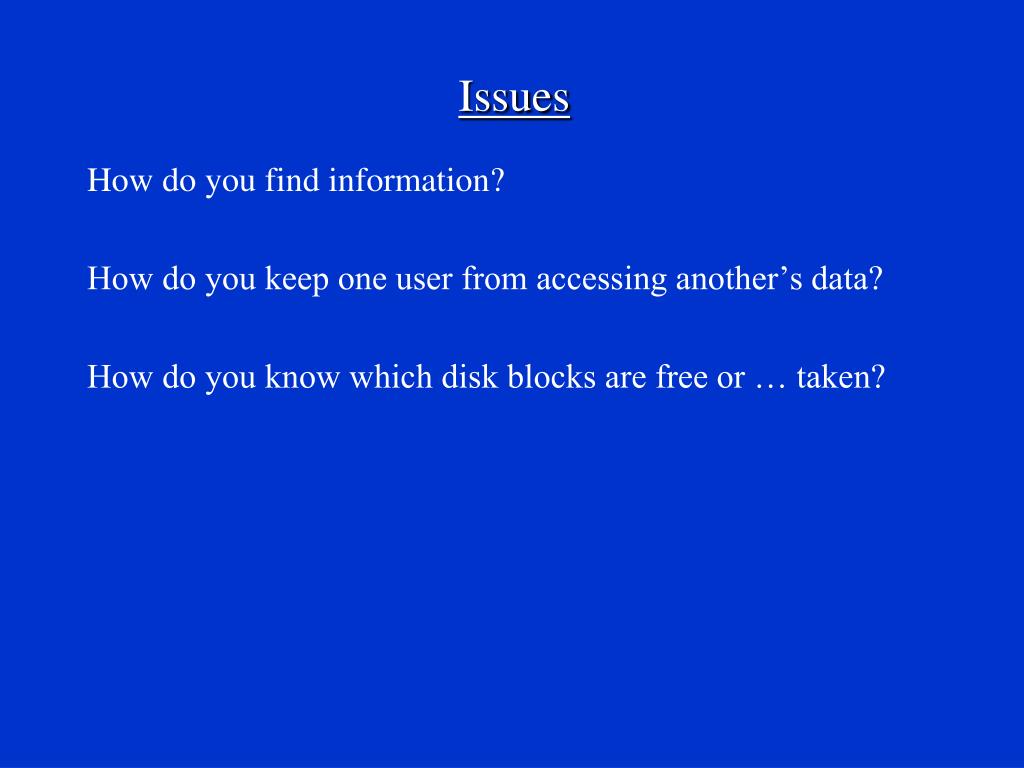 Issues

How do you find information?

How do you keep one user from accessing another’s data?

How do you know which disk blocks are free or … taken?